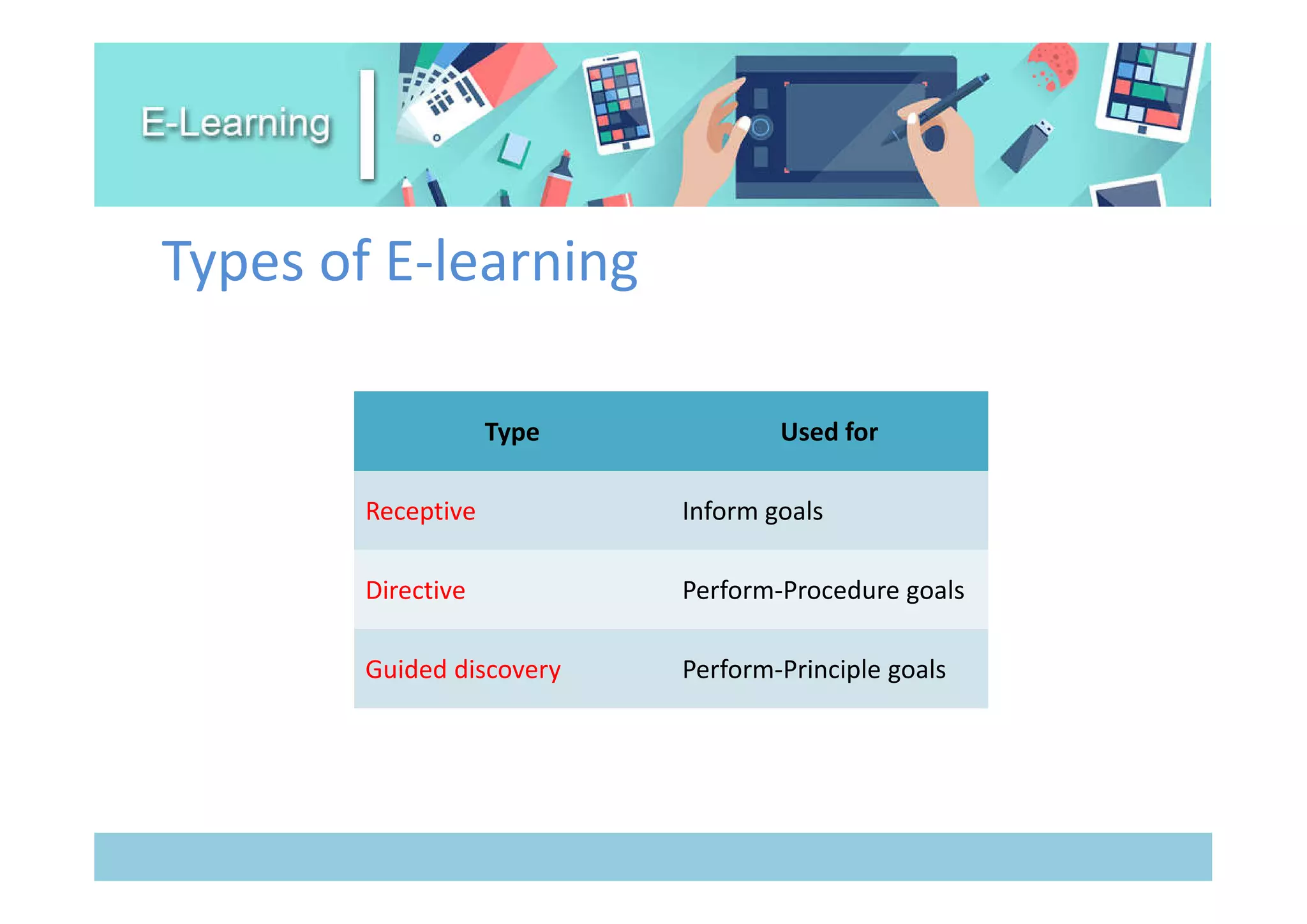 E-Learning

Types of E-learning

| Type | Used for |
|---|---|
| Receptive | Inform goals |
| Directive | Perform-Procedure goals |
| Guided discovery | Perform-Principle goals |